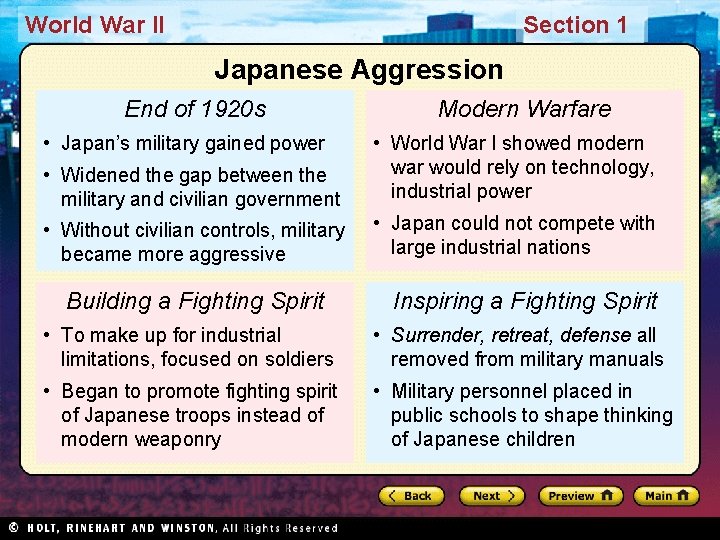 World War II

Section 1

Japanese Aggression

End of 1920s

• Japan's military gained power

• Widened the gap between the military and civilian government

• Without civilian controls, military became more aggressive

Modern Warfare

• World War I showed modern war would rely on technology, industrial power

• Japan could not compete with large industrial nations

Building a Fighting Spirit

• To make up for industrial limitations, focused on soldiers

• Began to promote fighting spirit of Japanese troops instead of modern weaponry

Inspiring a Fighting Spirit

• Surrender, retreat, defense all removed from military manuals

• Military personnel placed in public schools to shape thinking of Japanese children

Back

Next

Preview

Main

© HOLT, RINEHART AND WINSTON, All Rights Reserved